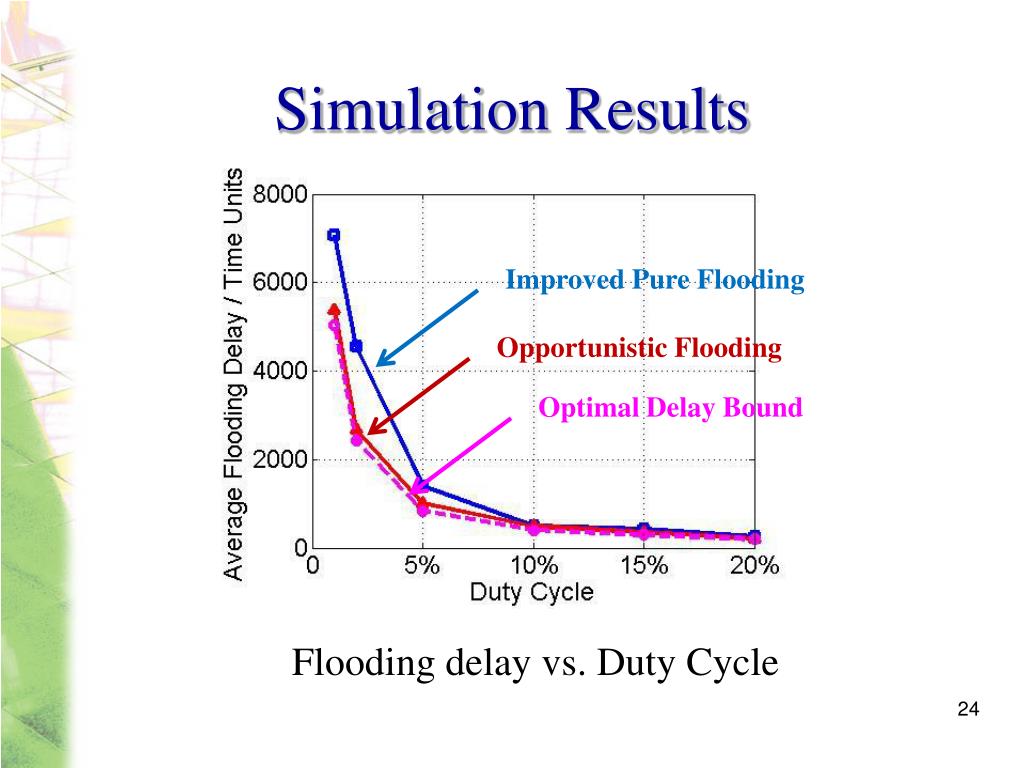 Simulation Results

Average Flooding Delay / Time Units

8000
6000
4000
2000
0

0 5% 10% 15% 20%

Duty Cycle

Improved Pure Flooding

Opportunistic Flooding

Optimal Delay Bound

Flooding delay vs. Duty Cycle

24